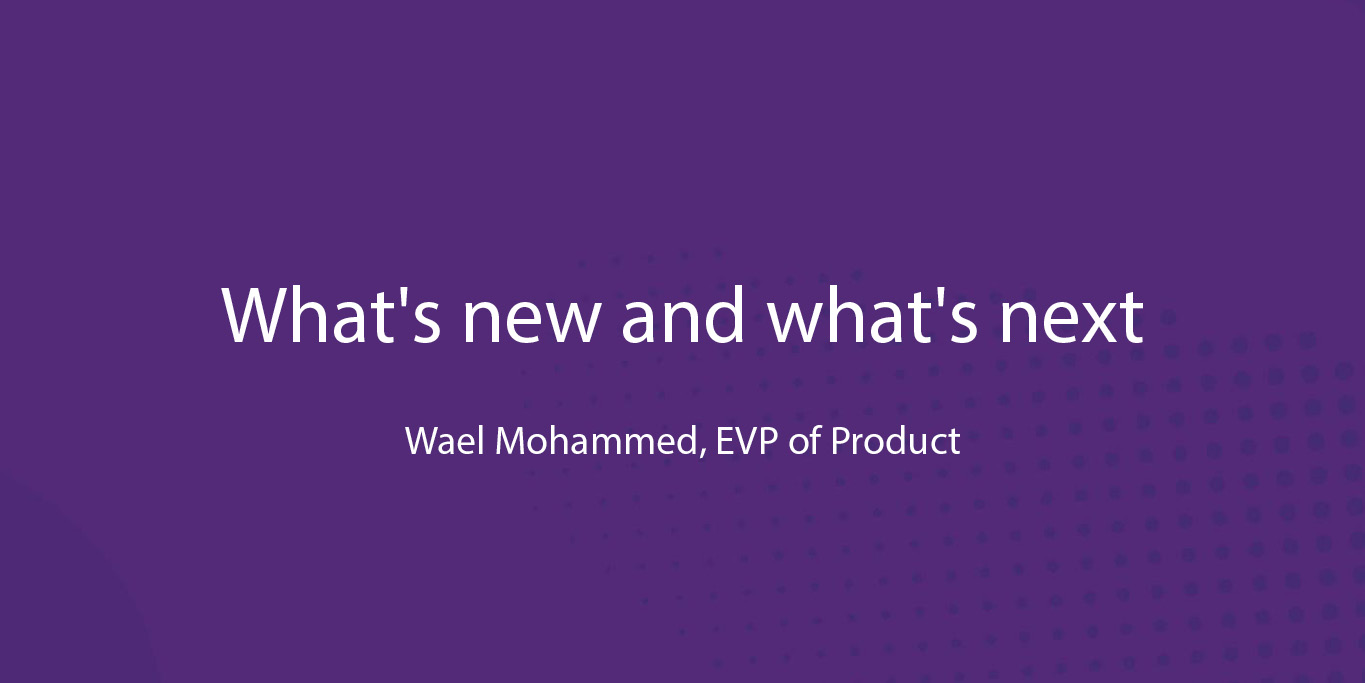 What's new and what's next

Wael Mohammed, EVP of Product